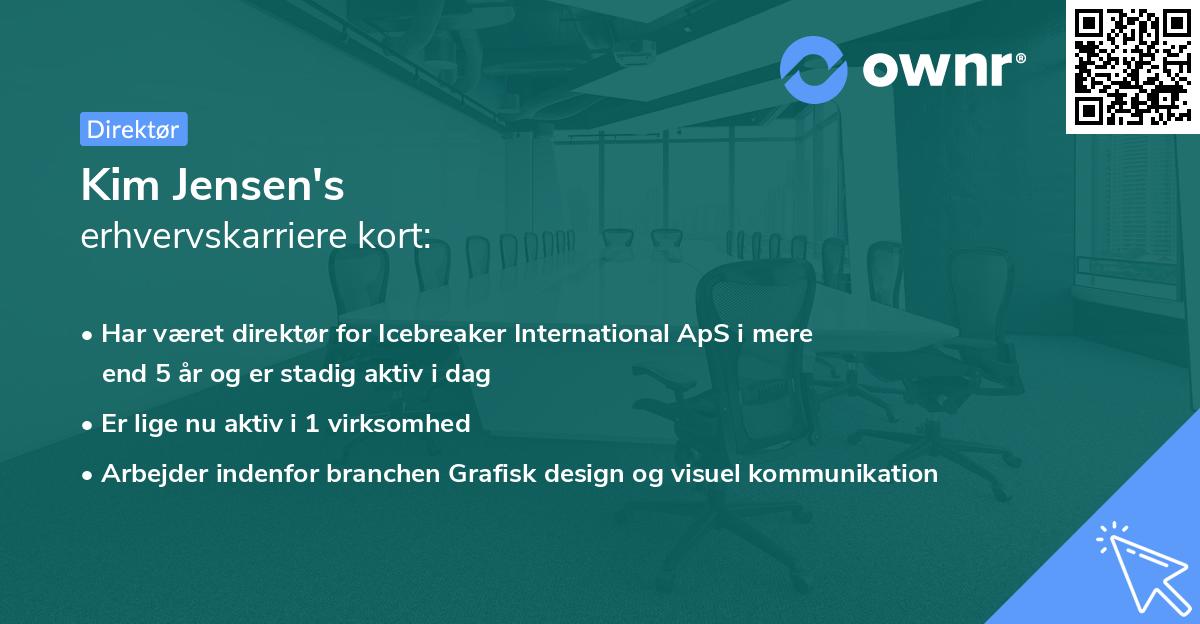 ownr®

Direktør

Kim Jensen's
erhvervskarriere kort:

• Har været direktør for Icebreaker International ApS i mere end 5 år og er stadig aktiv i dag
• Er lige nu aktiv i 1 virksomhed
• Arbejder indenfor branchen Grafisk design og visuel kommunikation